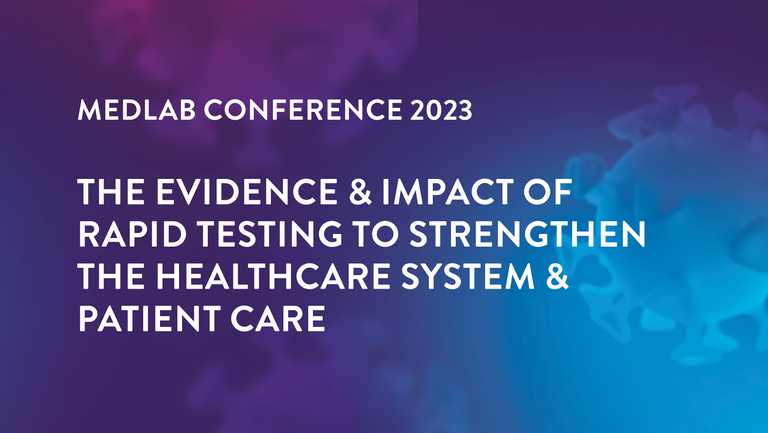 MEDLAB CONFERENCE 2023

THE EVIDENCE & IMPACT OF RAPID TESTING TO STRENGTHEN THE HEALTHCARE SYSTEM & PATIENT CARE